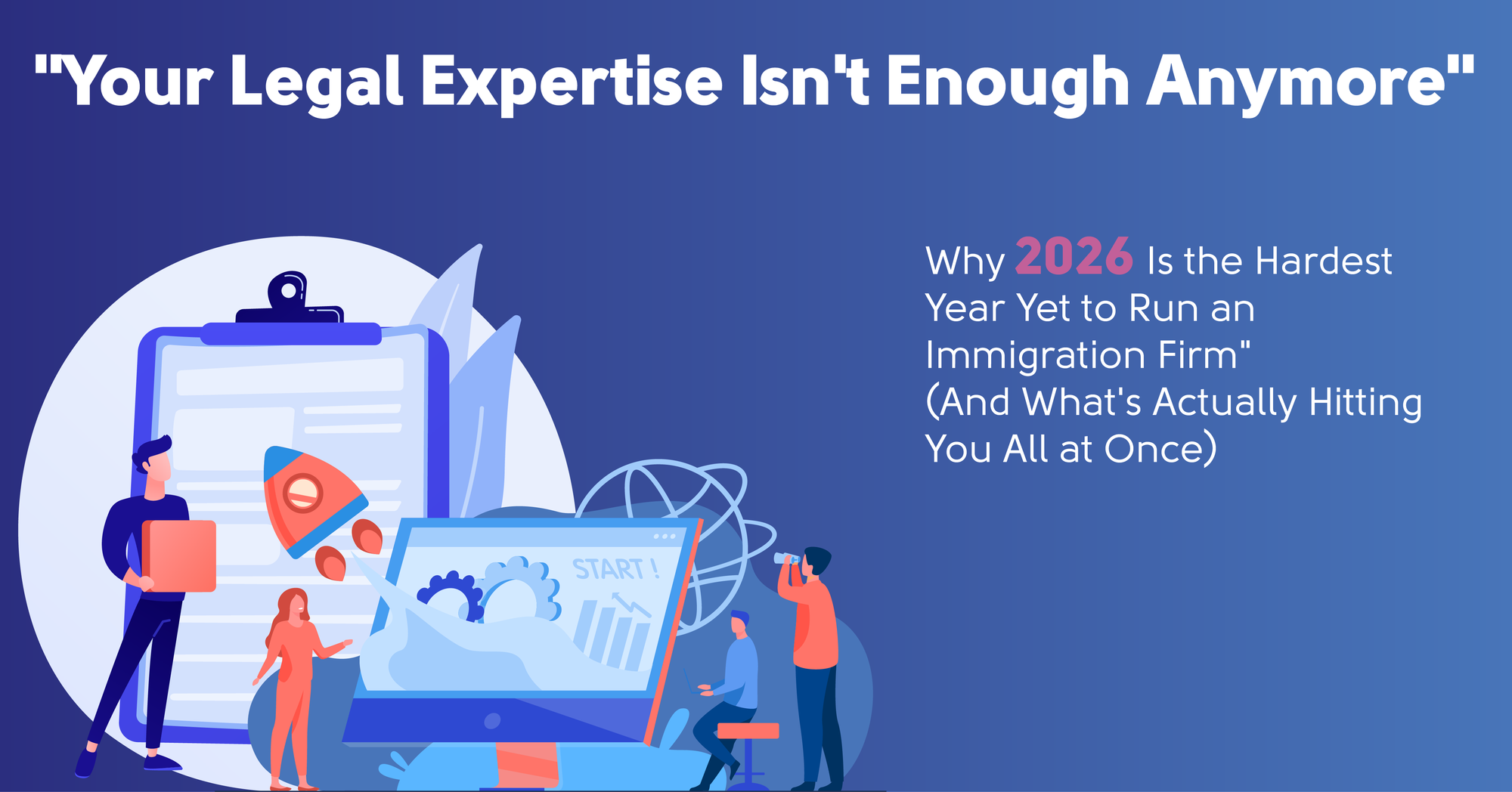 "Your Legal Expertise Isn't Enough Anymore"

Why 2026 Is the Hardest Year Yet to Run an Immigration Firm"
(And What's Actually Hitting You All at Once)

START !